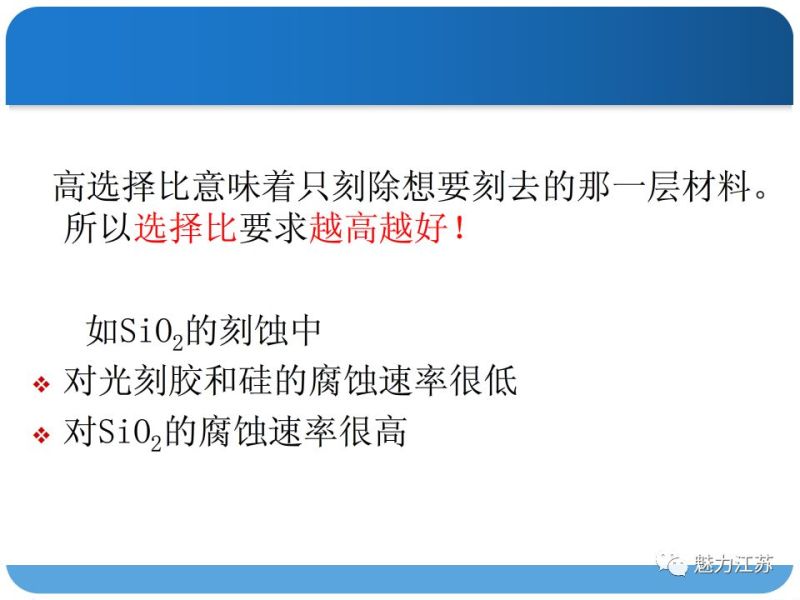 高选择比意味着只刻除想要刻去的那一层材料。所以选择比要求越高越好！

如$SiO_2$的刻蚀中

❖ 对光刻胶和硅的腐蚀速率很低

❖ 对$SiO_2$的腐蚀速率很高

魅力江苏